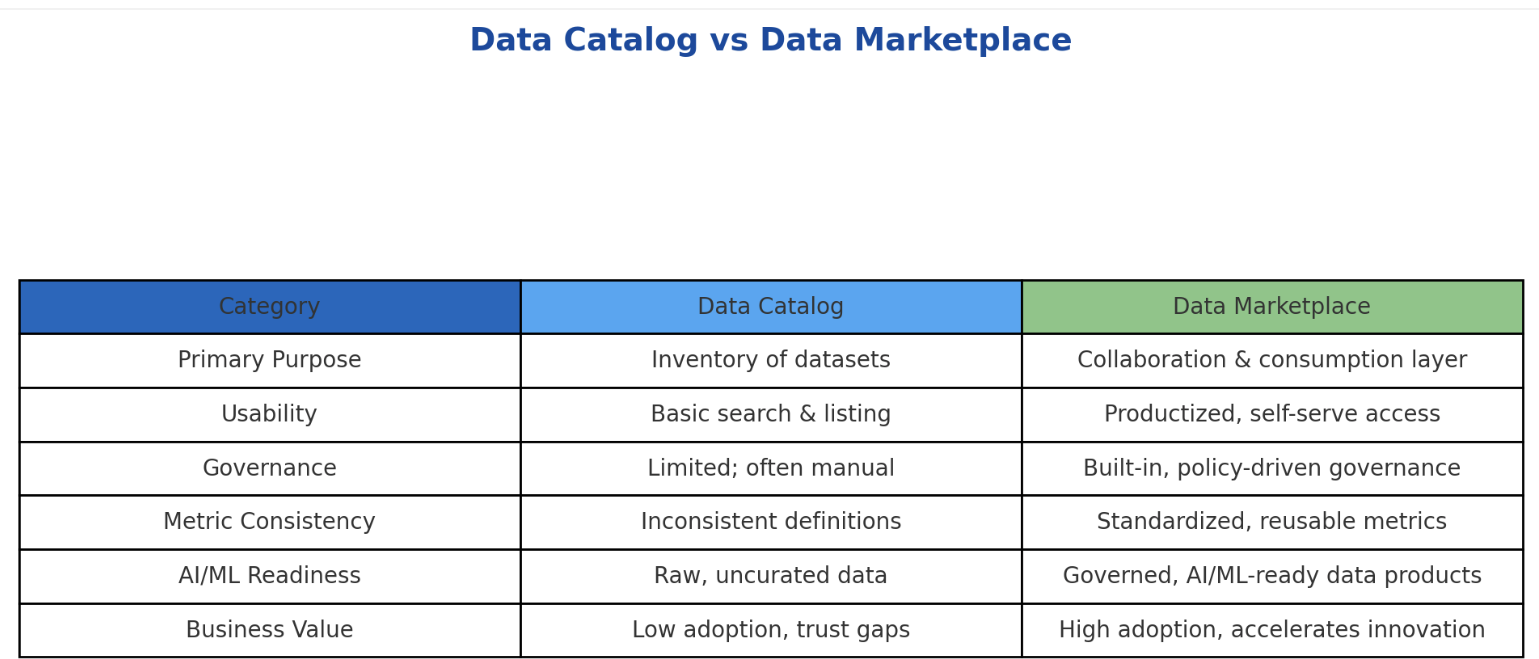 Data Catalog vs Data Marketplace

| Category | Data Catalog | Data Marketplace |
|---|---|---|
| Primary Purpose | Inventory of datasets | Collaboration & consumption layer |
| Usability | Basic search & listing | Productized, self-serve access |
| Governance | Limited; often manual | Built-in, policy-driven governance |
| Metric Consistency | Inconsistent definitions | Standardized, reusable metrics |
| AI/ML Readiness | Raw, uncurated data | Governed, AI/ML-ready data products |
| Business Value | Low adoption, trust gaps | High adoption, accelerates innovation |